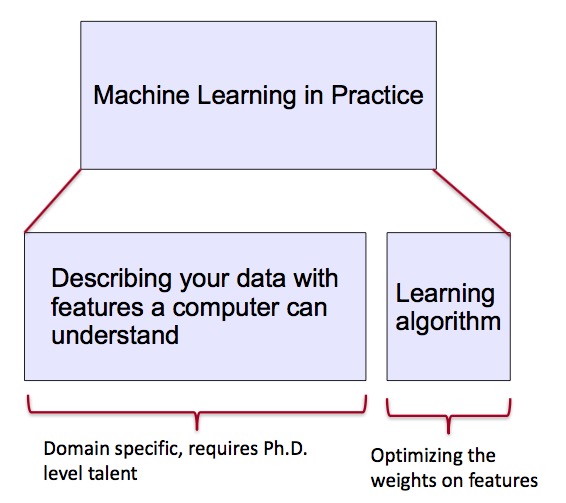 Machine Learning in Practice

Describing your data with features a computer can understand

Learning algorithm

Domain specific, requires Ph.D. level talent

Optimizing the weights on features